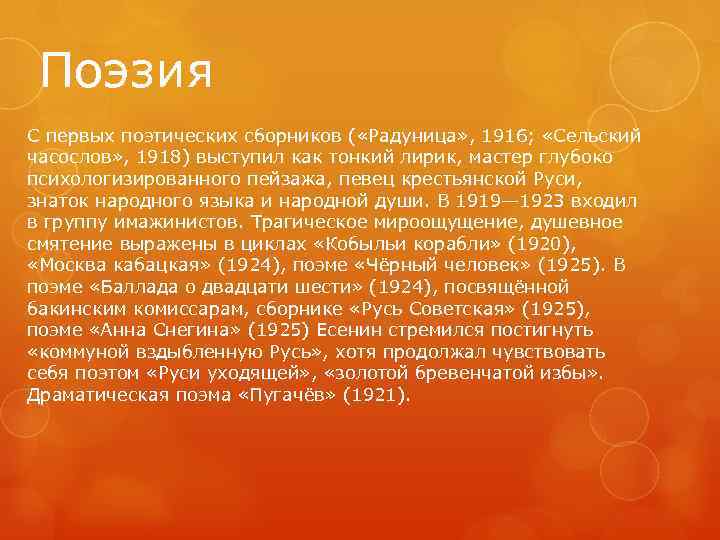 Поэзия

С первых поэтических сборников («Радуница», 1916; «Сельский часослов», 1918) выступил как тонкий лирик, мастер глубоко психологизированного пейзажа, певец крестьянской Руси, знаток народного языка и народной души. В 1919—1923 входил в группу имажинистов. Трагическое мироощущение, душевное смятение выражены в циклах «Кобыльи корабли» (1920), «Москва кабацкая» (1924), поэме «Чёрный человек» (1925). В поэме «Баллада о двадцати шести» (1924), посвящённой бакинским комиссарам, сборнике «Русь Советская» (1925), поэме «Анна Снегина» (1925) Есенин стремился постигнуть «коммуной вздыбленную Русь», хотя продолжал чувствовать себя поэтом «Руси уходящей», «золотой бревенчатой избы». Драматическая поэма «Пугачёв» (1921).